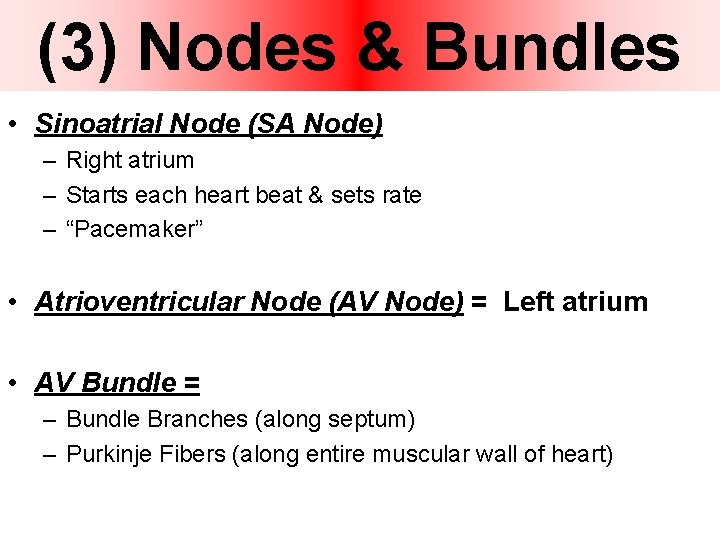 (3) Nodes & Bundles

• Sinoatrial Node (SA Node)
– Right atrium
– Starts each heart beat & sets rate
– “Pacemaker”

• Atrioventricular Node (AV Node) = Left atrium

• AV Bundle =
– Bundle Branches (along septum)
– Purkinje Fibers (along entire muscular wall of heart)